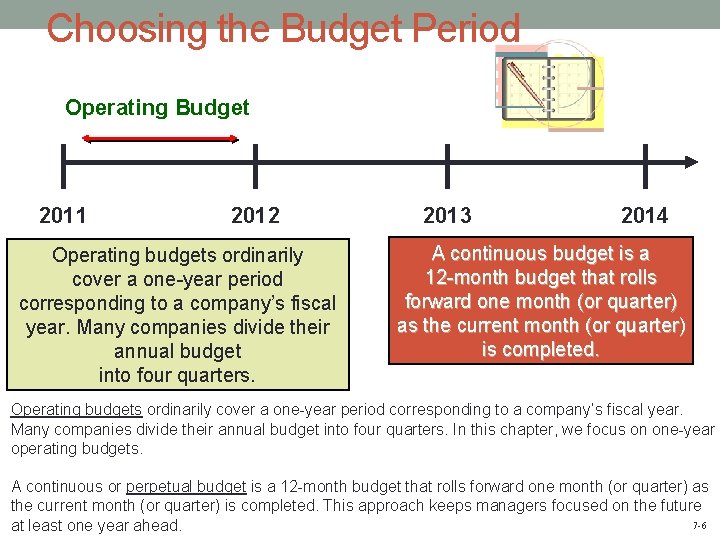 Choosing the Budget Period

Operating Budget

2011 2012 2013 2014

Operating budgets ordinarily cover a one-year period corresponding to a company's fiscal year. Many companies divide their annual budget into four quarters.

A continuous budget is a 12-month budget that rolls forward one month (or quarter) as the current month (or quarter) is completed.

Operating budgets ordinarily cover a one-year period corresponding to a company's fiscal year. Many companies divide their annual budget into four quarters. In this chapter, we focus on one-year operating budgets.

A continuous or perpetual budget is a 12-month budget that rolls forward one month (or quarter) as the current month (or quarter) is completed. This approach keeps managers focused on the future at least one year ahead.

7-6